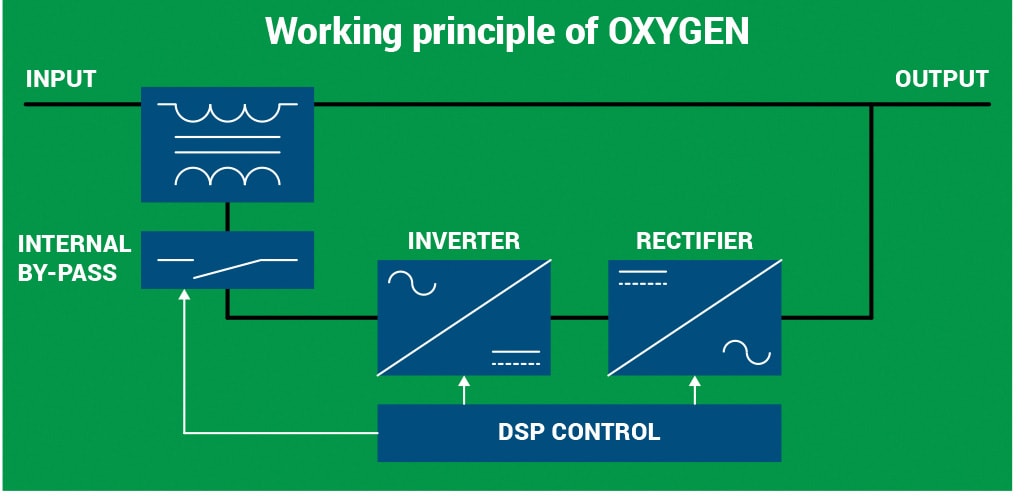 Working principle of OXYGEN

INPUT

OUTPUT

INTERNAL BY-PASS

INVERTER

RECTIFIER

DSP CONTROL